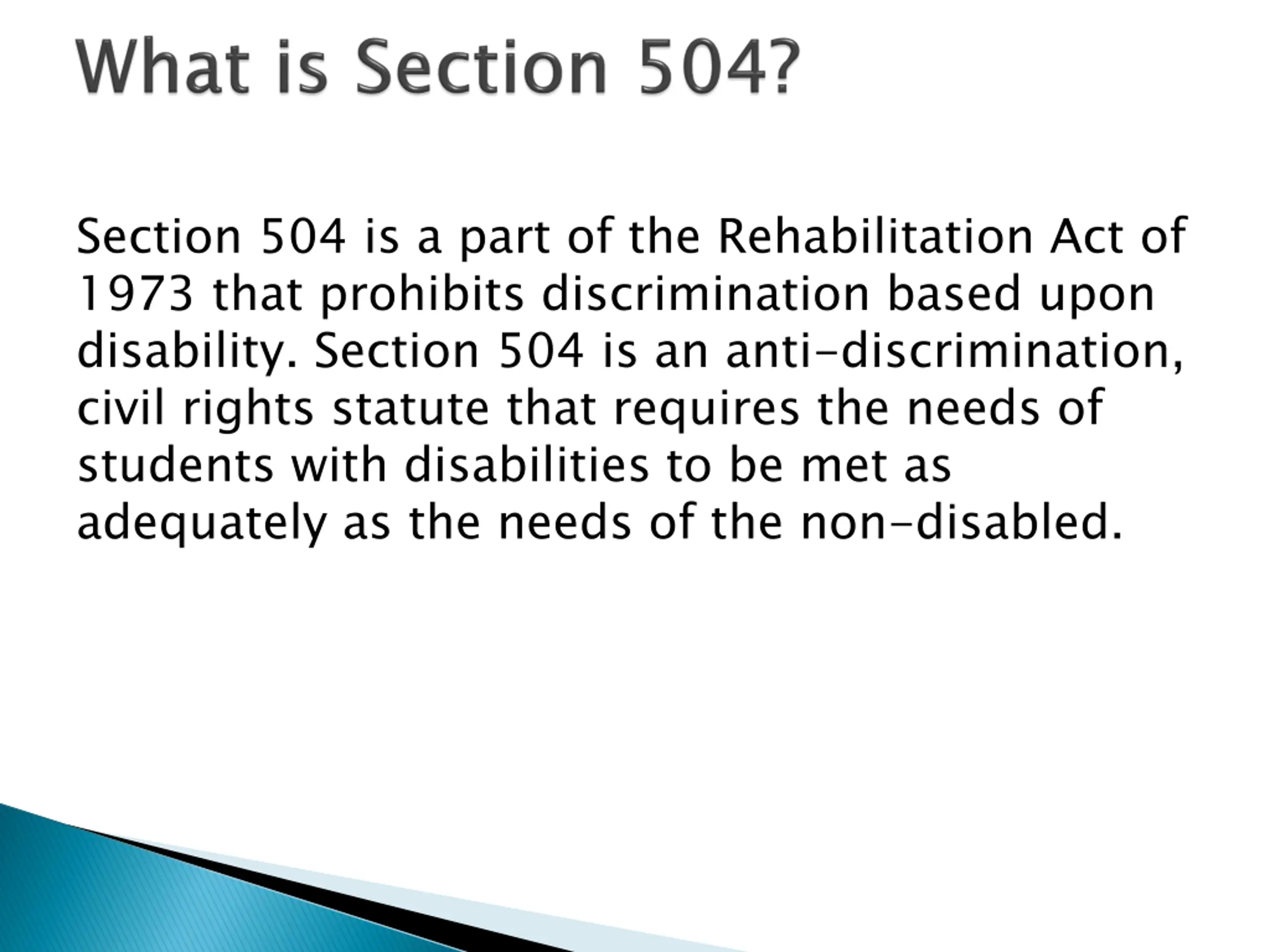 What is Section 504?

Section 504 is a part of the Rehabilitation Act of 1973 that prohibits discrimination based upon disability. Section 504 is an anti-discrimination, civil rights statute that requires the needs of students with disabilities to be met as adequately as the needs of the non-disabled.